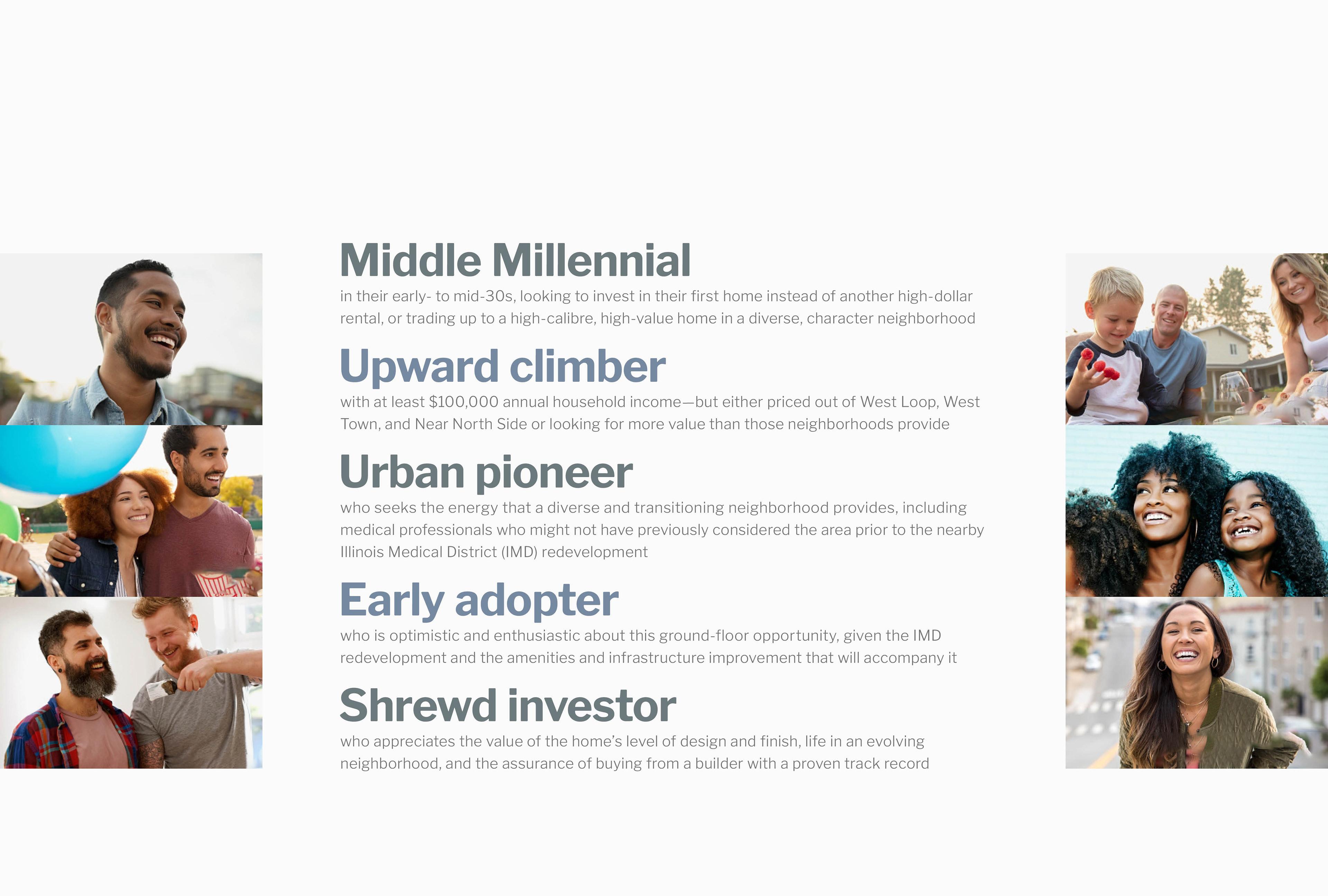 Middle Millennial
in their early- to mid-30s, looking to invest in their first home instead of another high-dollar rental, or trading up to a high-calibre, high-value home in a diverse, character neighborhood

Upward climber
with at least \$100,000 annual household income—but either priced out of West Loop, West Town, and Near North Side or looking for more value than those neighborhoods provide

Urban pioneer
who seeks the energy that a diverse and transitioning neighborhood provides, including medical professionals who might not have previously considered the area prior to the nearby Illinois Medical District (IMD) redevelopment

Early adopter
who is optimistic and enthusiastic about this ground-floor opportunity, given the IMD redevelopment and the amenities and infrastructure improvement that will accompany it

Shrewd investor
who appreciates the value of the home's level of design and finish, life in an evolving neighborhood, and the assurance of buying from a builder with a proven track record